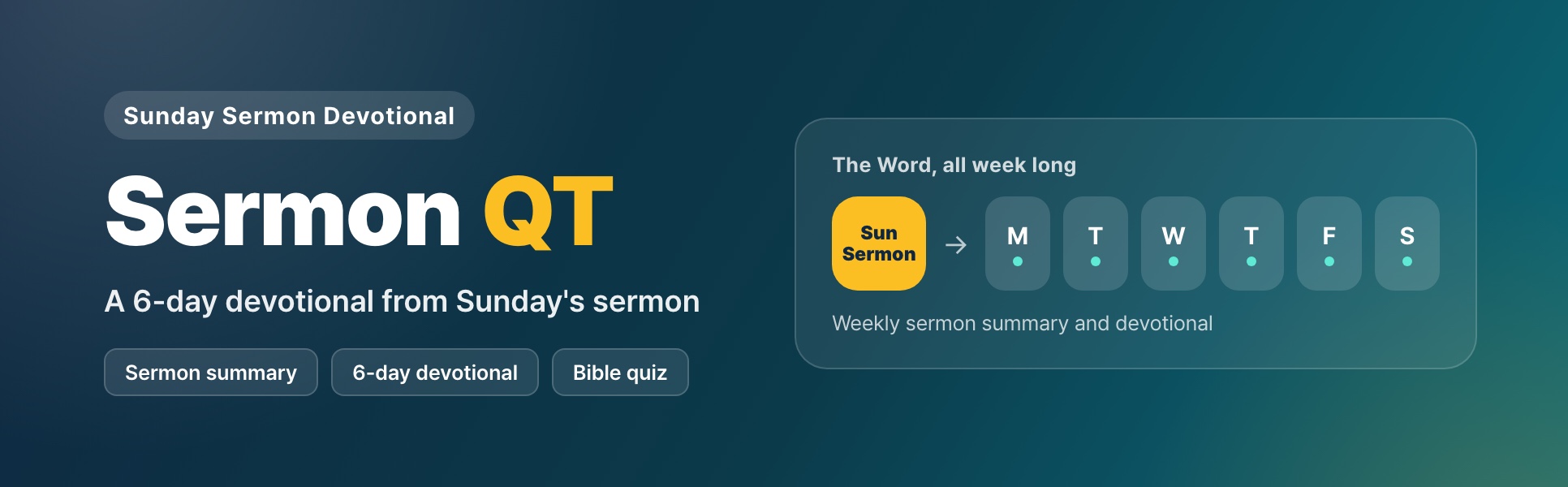 Sunday Sermon Devotional

Sermon QT

A 6-day devotional from Sunday's sermon

Sermon summary

6-day devotional

Bible quiz

The Word, all week long

Sun
Sermon

→

M

T

W

T

F

S

Weekly sermon summary and devotional